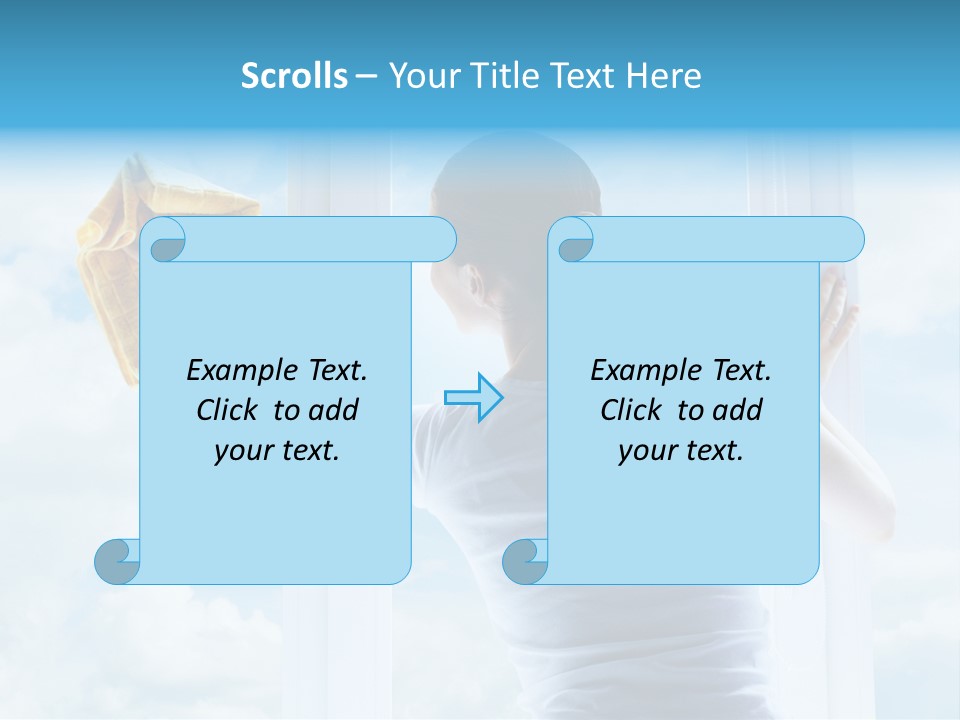 Scrolls – Your Title Text Here

Example Text. Click to add your text.

Example Text. Click to add your text.